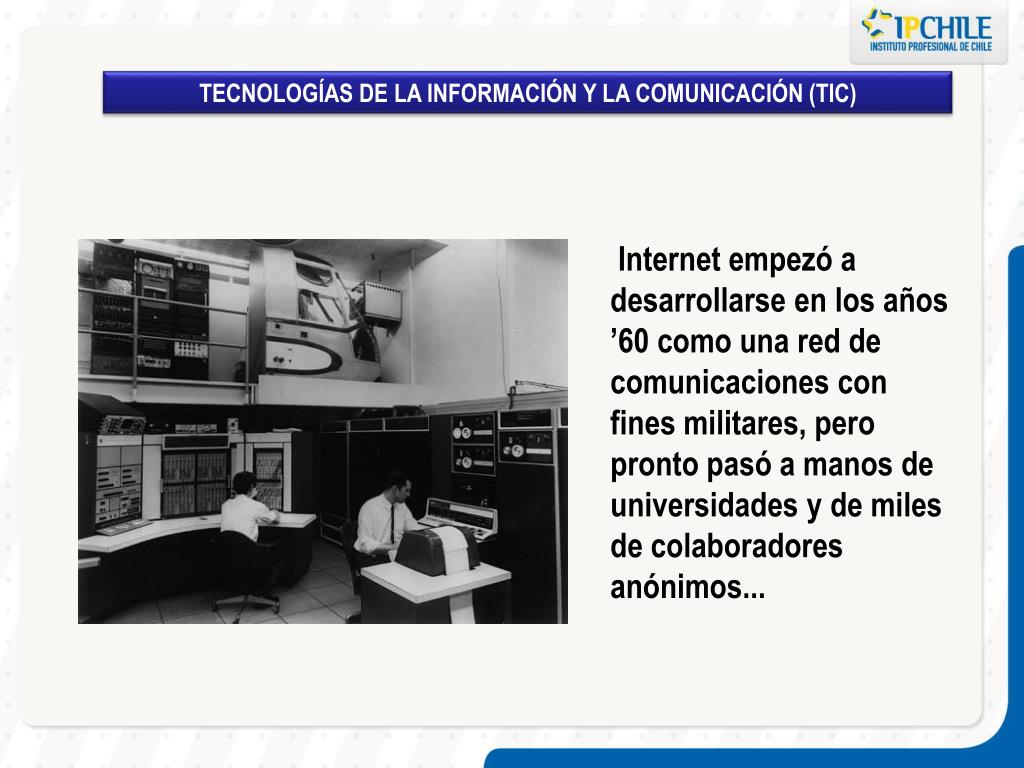 IPCHILE
INSTITUTO PROFESIONAL DE CHILE

TECNOLOGÍAS DE LA INFORMACIÓN Y LA COMUNICACIÓN (TIC)

Internet empezó a desarrollarse en los años ’60 como una red de comunicaciones con fines militares, pero pronto pasó a manos de universidades y de miles de colaboradores anónimos...